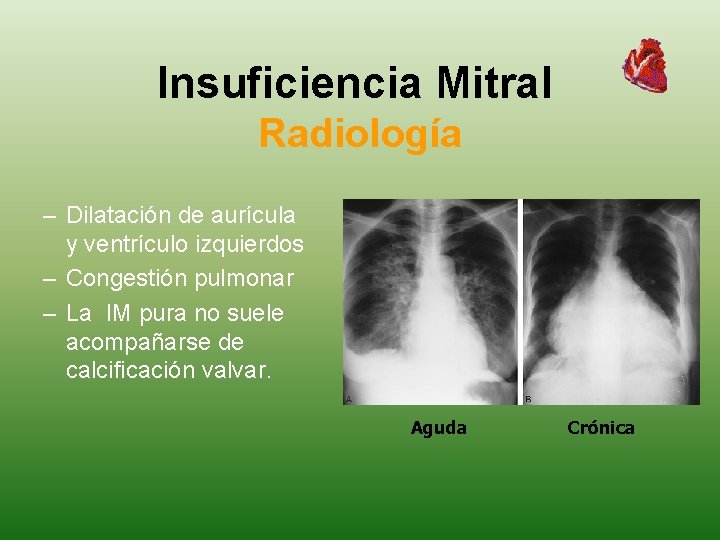 Insuficiencia Mitral
Radiología

– Dilatación de aurícula y ventrículo izquierdos
– Congestión pulmonar
– La IM pura no suele acompañarse de calcificación valvar.

A
B

Aguda
Crónica